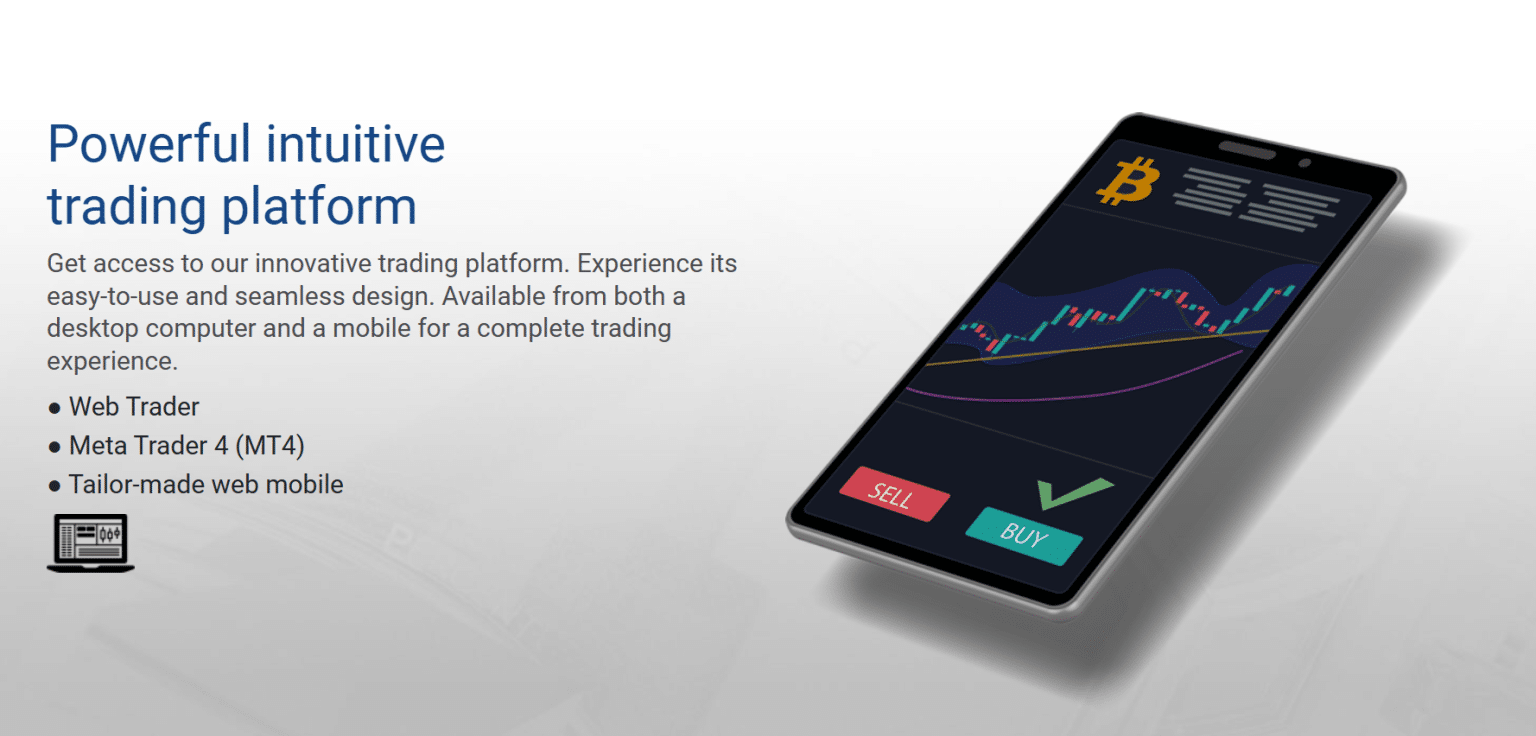 Powerful intuitive trading platform

Get access to our innovative trading platform. Experience its easy-to-use and seamless design. Available from both a desktop computer and a mobile for a complete trading experience.

● Web Trader
● Meta Trader 4 (MT4)
● Tailor-made web mobile

SELL
BUY